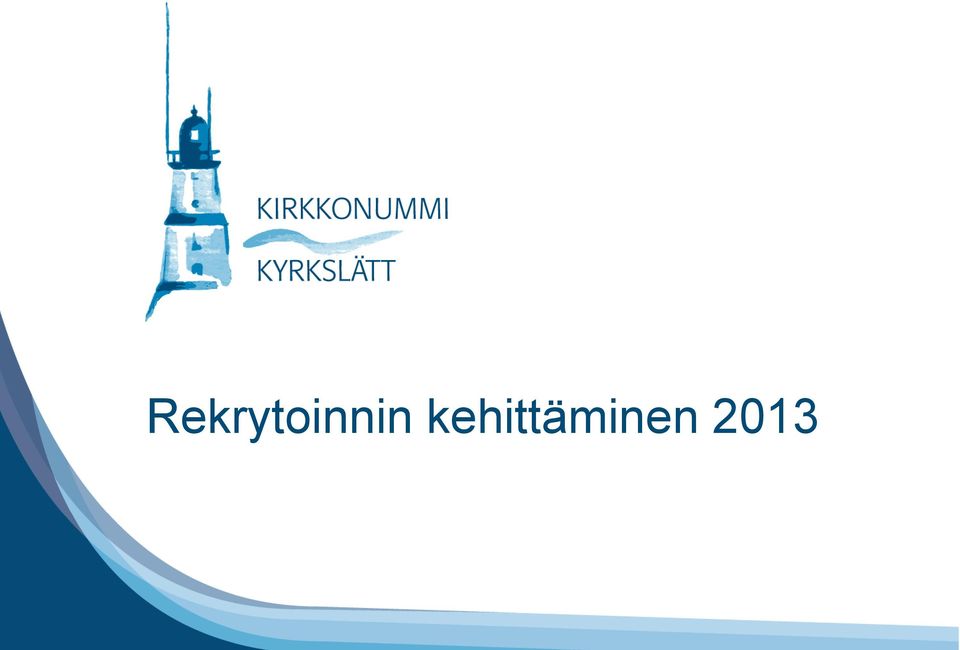 KIRKKONUMMI
KYRKSLÄTT

Rekrytoinnin kehittäminen 2013